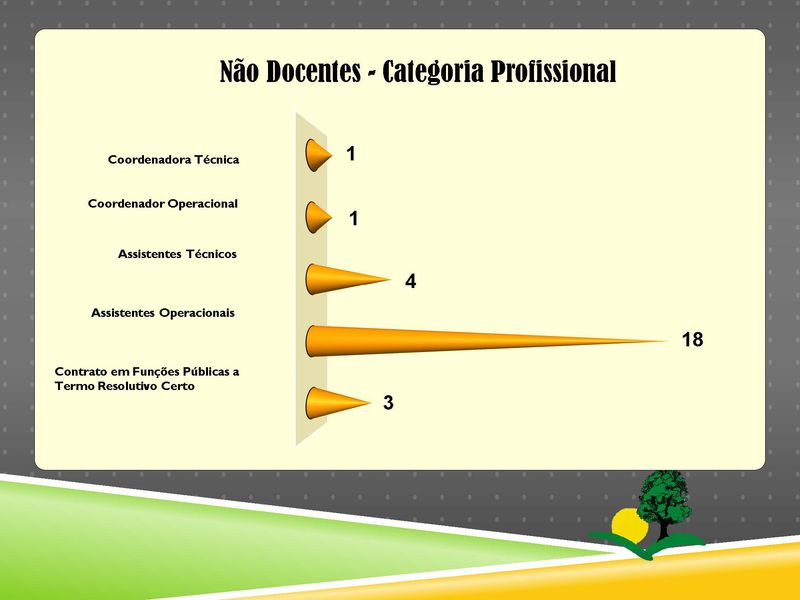 Não Docentes - Categoria Profissional

Coordenadora Técnica
1

Coordenador Operacional
1

Assistentes Técnicos
4

Assistentes Operacionais
18

Contrato em Funções Públicas a Termo Resolutivo Certo
3